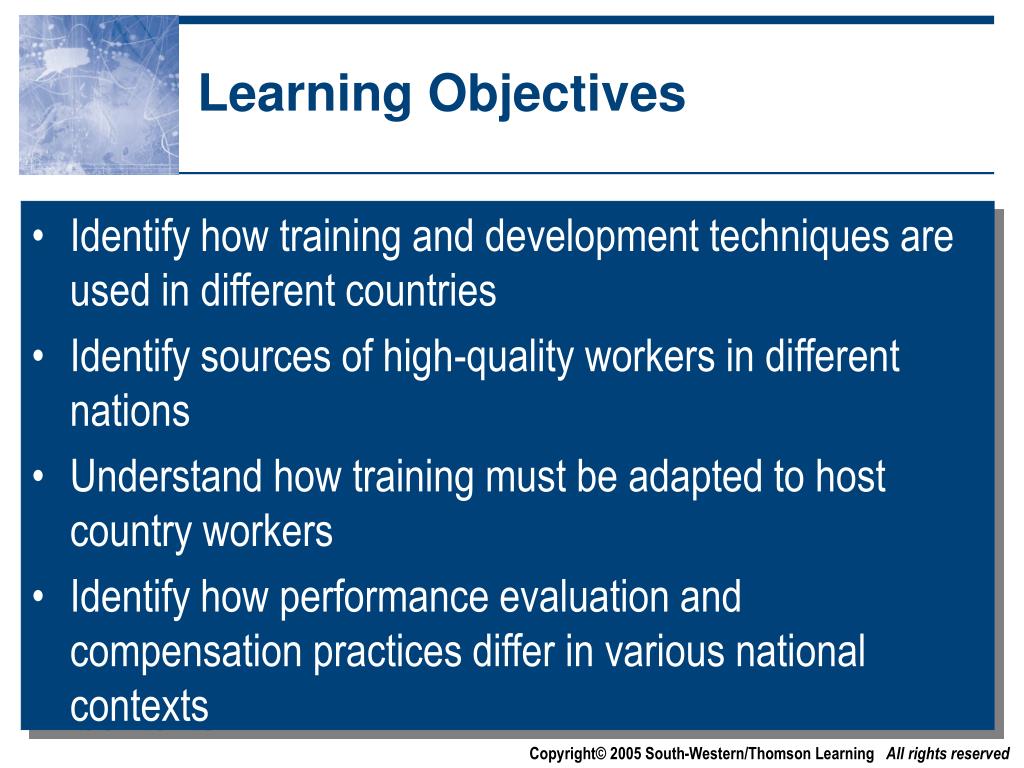 Learning Objectives

• Identify how training and development techniques are used in different countries
• Identify sources of high-quality workers in different nations
• Understand how training must be adapted to host country workers
• Identify how performance evaluation and compensation practices differ in various national contexts

Copyright© 2005 South-Western/Thomson Learning All rights reserved